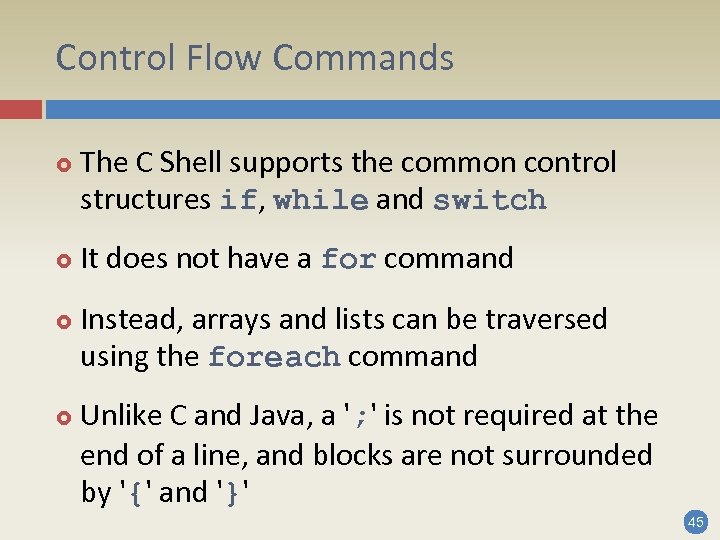 Control Flow Commands

The C Shell supports the common control structures if, while and switch

It does not have a for command

Instead, arrays and lists can be traversed using the foreach command

Unlike C and Java, a ';' is not required at the end of a line, and blocks are not surrounded by '{' and '}'

45